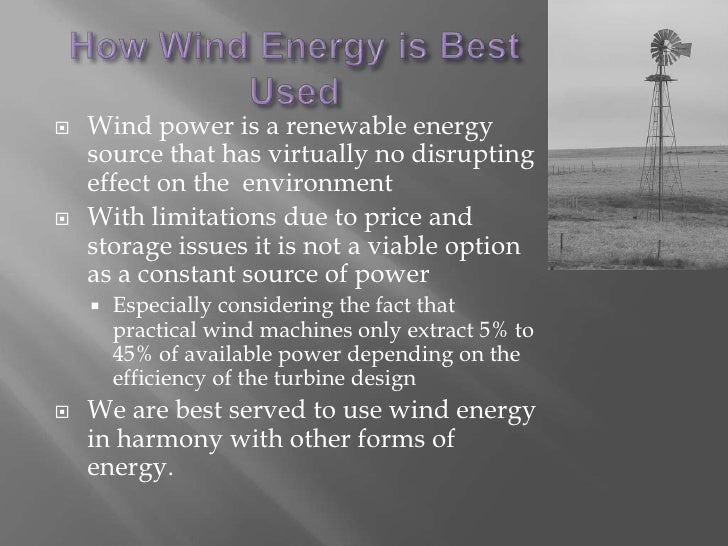 How Wind Energy is Best Used

Wind power is a renewable energy source that has virtually no disrupting effect on the environment

With limitations due to price and storage issues it is not a viable option as a constant source of power

Especially considering the fact that practical wind machines only extract 5% to 45% of available power depending on the efficiency of the turbine design

We are best served to use wind energy in harmony with other forms of energy.